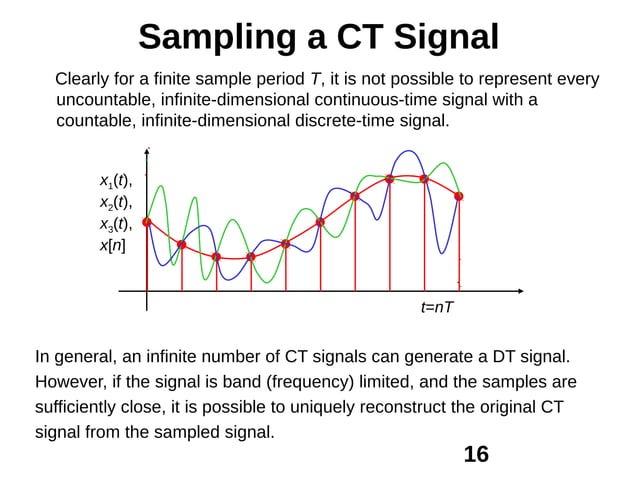 Sampling a CT Signal

Clearly for a finite sample period $T$, it is not possible to represent every uncountable, infinite-dimensional continuous-time signal with a countable, infinite-dimensional discrete-time signal.

$x_1(t)$,
$x_2(t)$,
$x_3(t)$,
$x[n]$

$t=nT$

In general, an infinite number of CT signals can generate a DT signal. However, if the signal is band (frequency) limited, and the samples are sufficiently close, it is possible to uniquely reconstruct the original CT signal from the sampled signal.

16